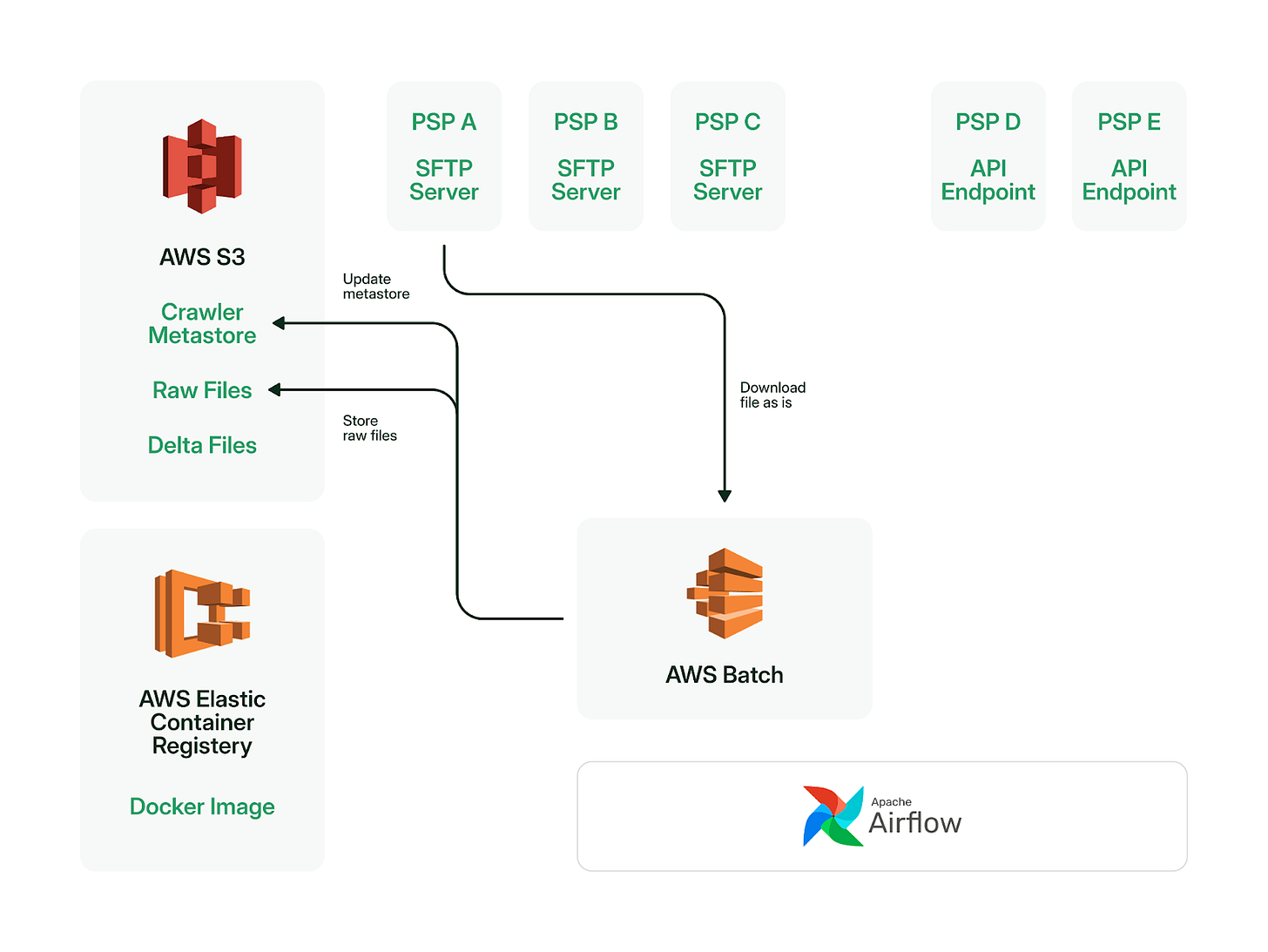 AWS S3

Crawler Metastore

Raw Files

Delta Files

PSP A

SFTP Server

PSP B

SFTP Server

PSP C

SFTP Server

PSP D

API Endpoint

PSP E

API Endpoint

Update metastore

Store raw files

Download file as is

AWS Elastic Container Registery

Docker Image

AWS Batch

Apache Airflow